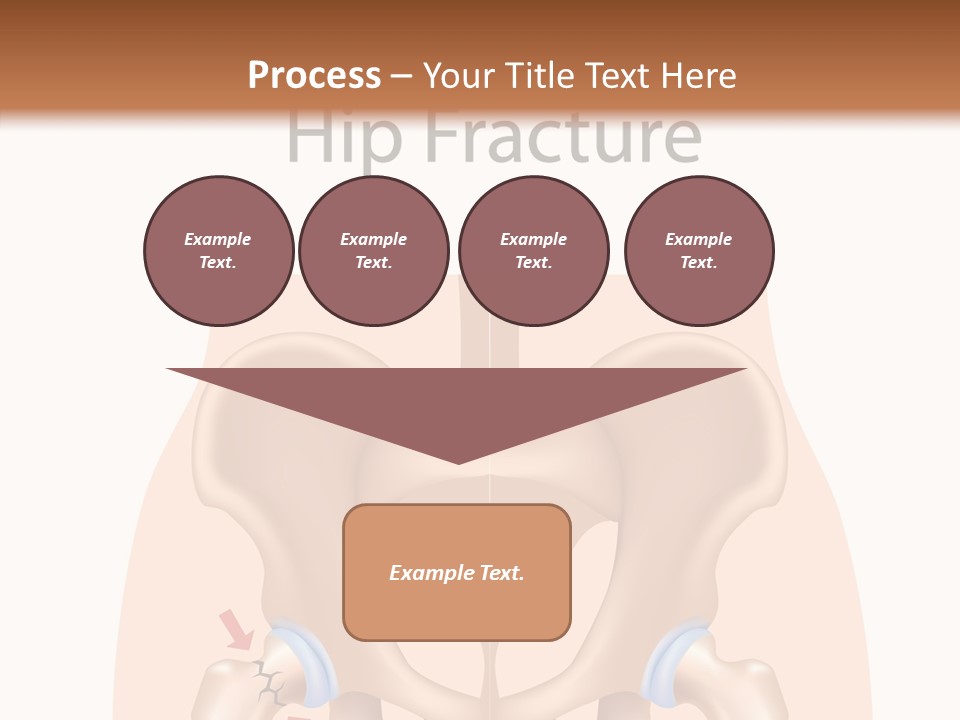 Process – Your Title Text Here

Hip Fracture

Example Text.

Example Text.

Example Text.

Example Text.

Example Text.